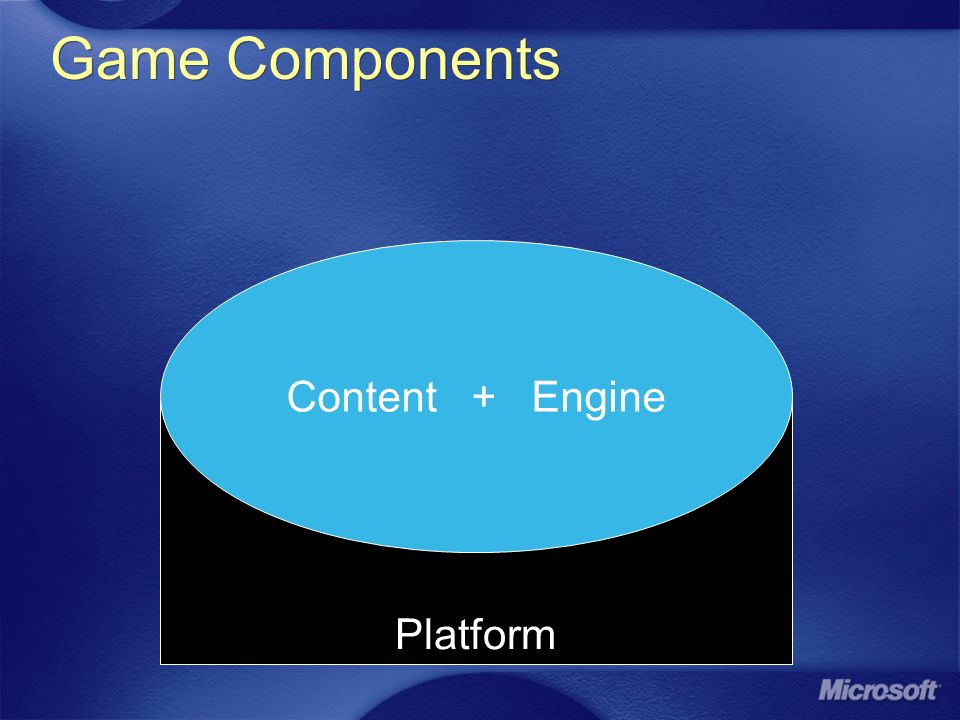 Game Components

Content + Engine

Platform

Microsoft